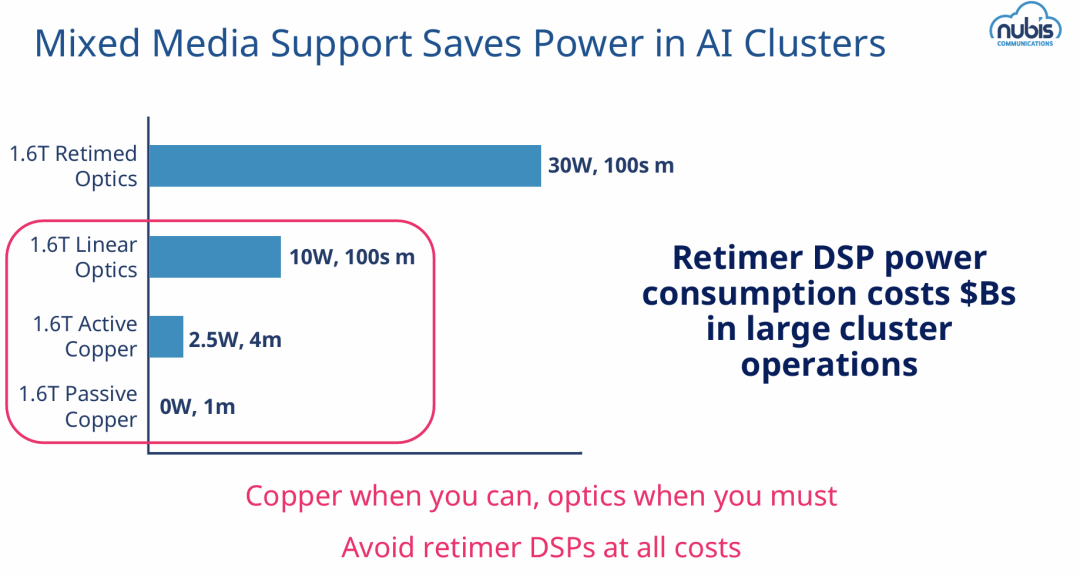 Mixed Media Support Saves Power in AI Clusters

nubis COMMUNICATIONS

1.6T Retimed Optics
30W, 100s m

1.6T Linear Optics
10W, 100s m

1.6T Active Copper
2.5W, 4m

1.6T Passive Copper
0W, 1m

Retimer DSP power consumption costs $Bs in large cluster operations

Copper when you can, optics when you must

Avoid retimer DSPs at all costs